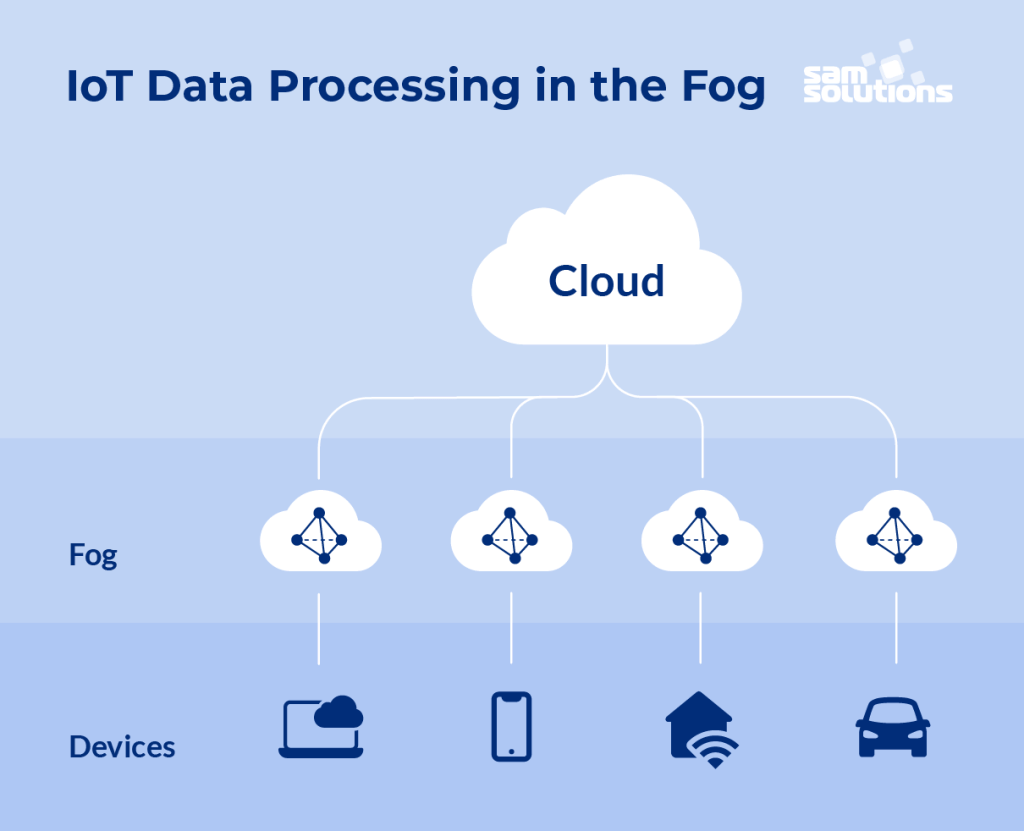 IoT Data Processing in the Fog

sam solutions

Cloud

Fog

Devices